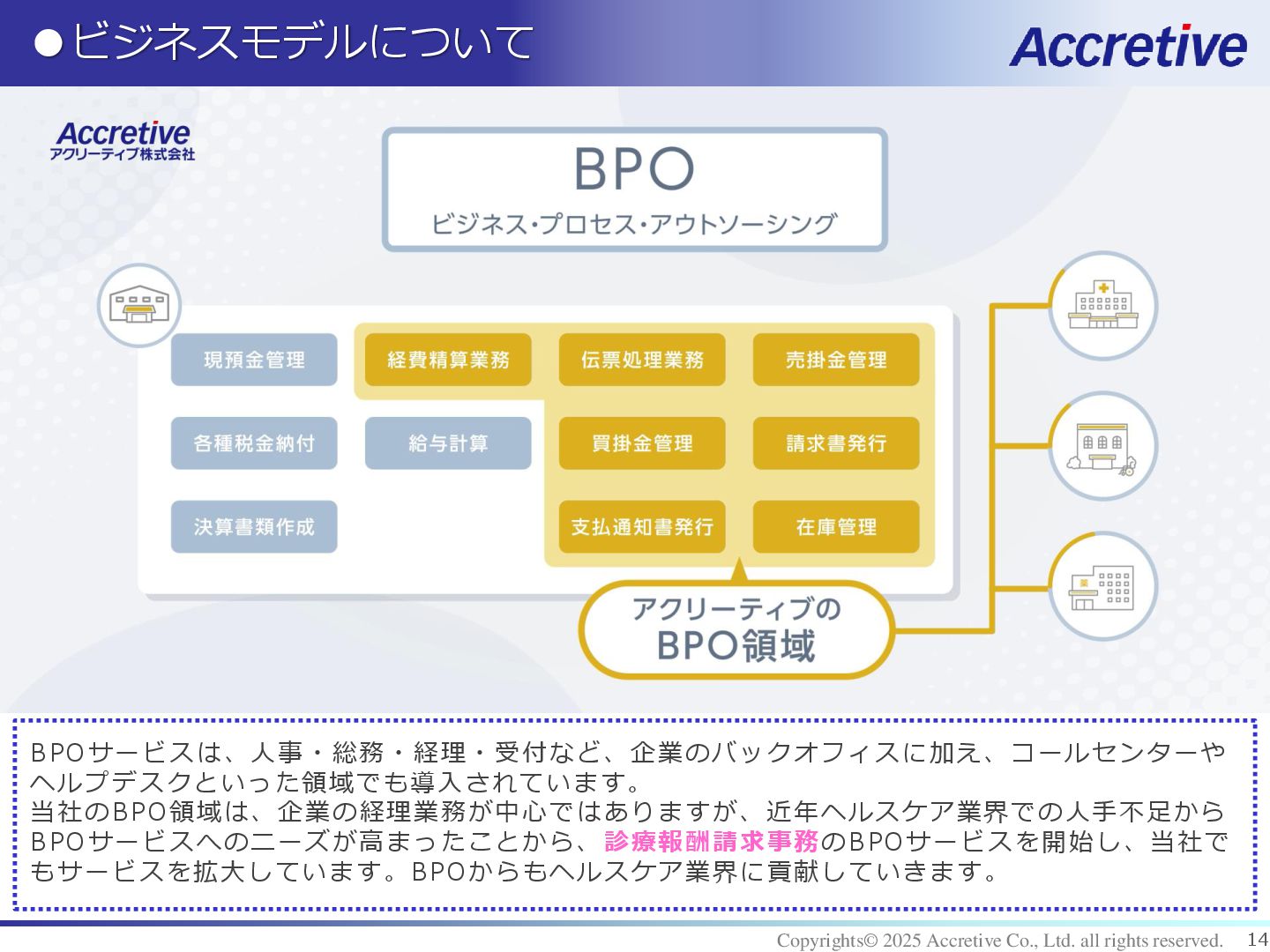 ●ビジネスモデルについて

Accretive

Accretive
アクリーティブ株式会社

BPO
ビジネス・プロセス・アウトソーシング

現預金管理

経費精算業務

伝票処理業務

売掛金管理

各種税金納付

給与計算

買掛金管理

請求書発行

決算書類作成

支払通知書発行

在庫管理

アクリーティブの
BPO領域

BPOサービスは、人事・総務・経理・受付など、企業のバックオフィスに加え、コールセンターやヘルプデスクといった領域でも導入されています。
当社のBPO領域は、企業の経理業務が中心ではありますが、近年ヘルスケア業界での人手不足からBPOサービスへのニーズが高まったことから、診療報酬請求事務のBPOサービスを開始し、当社でもサービスを拡大しています。BPOからもヘルスケア業界に貢献していきます。

Copyrights© 2025 Accretive Co., Ltd. all rights reserved. 14